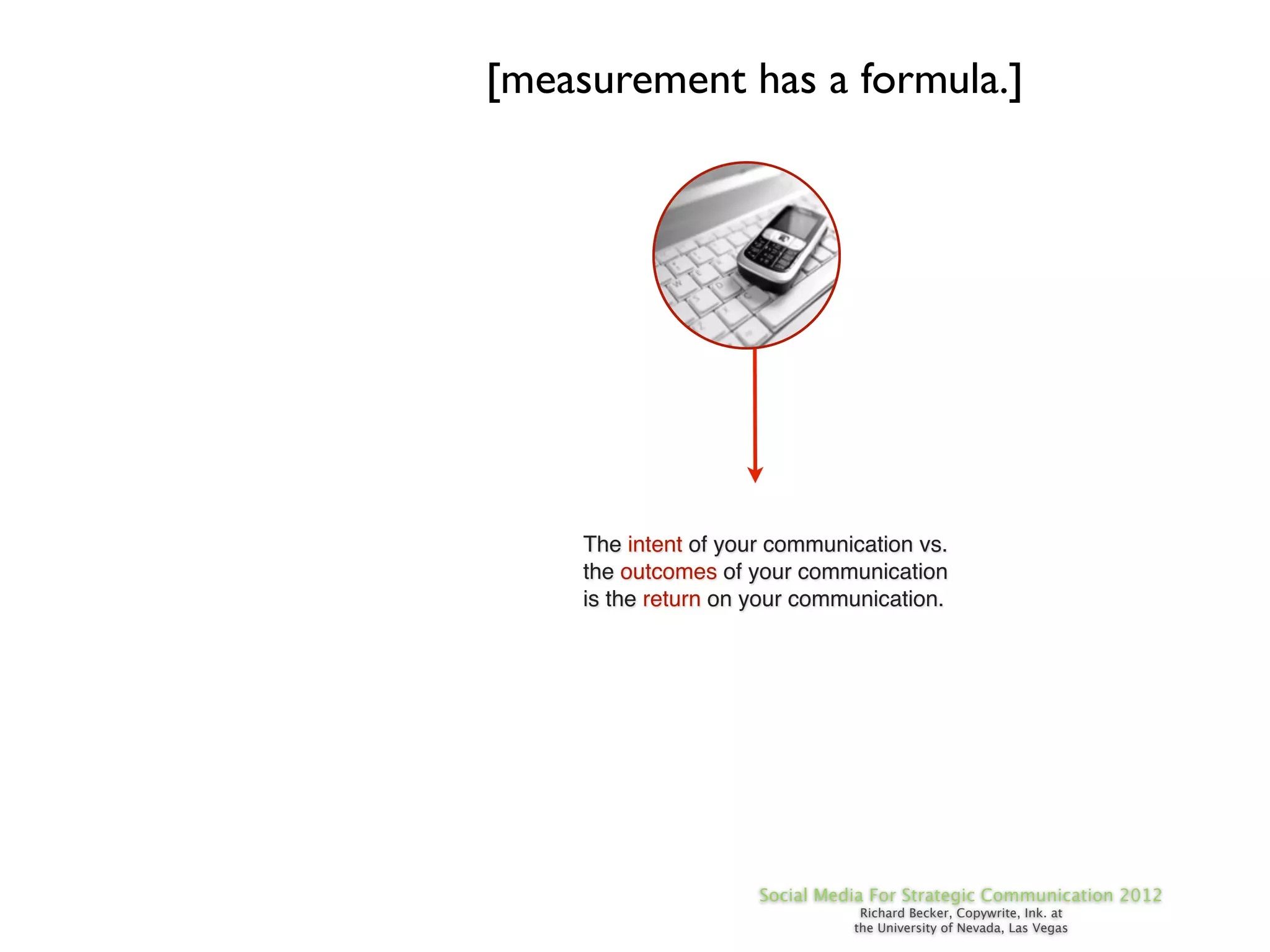 [measurement has a formula.]

The intent of your communication vs. the outcomes of your communication is the return on your communication.

Social Media For Strategic Communication 2012
Richard Becker, Copywrite, Ink. at the University of Nevada, Las Vegas